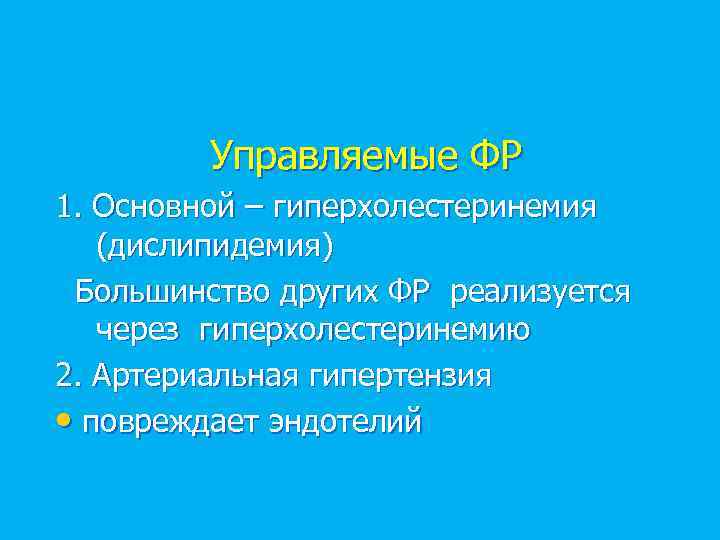 Управляемые ФР

1. Основной – гиперхолестеринемия (дислипидемия)

Большинство других ФР реализуется через гиперхолестеринемию

2. Артериальная гипертензия

• повреждает эндотелий